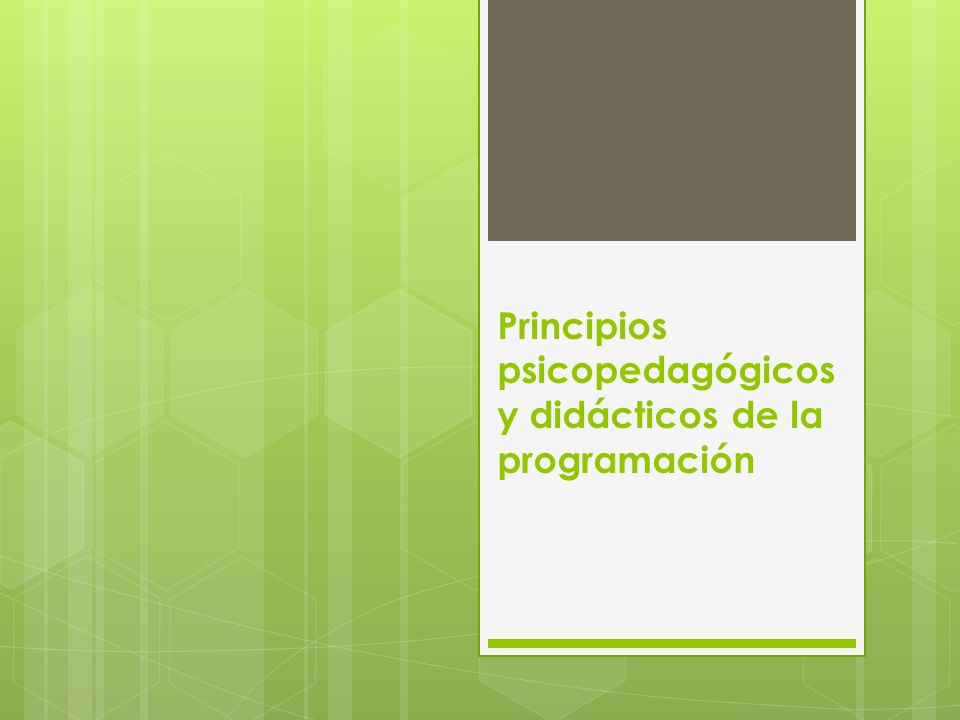 Principios psicopedagógicos y didácticos de la programación